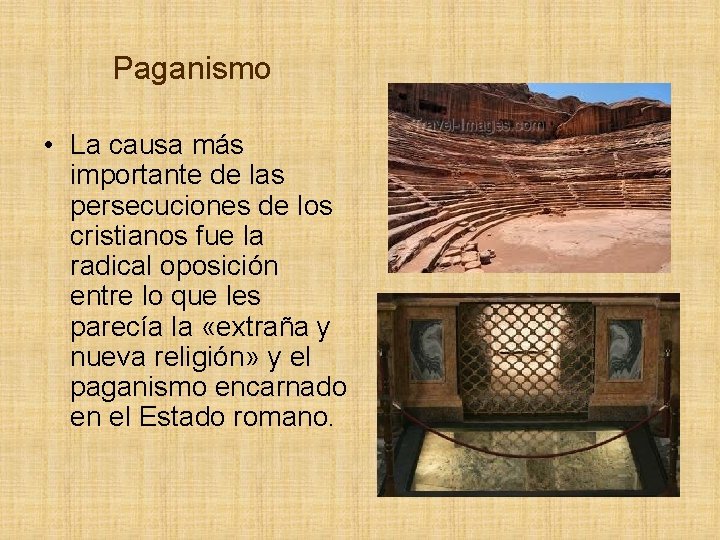 Paganismo

• La causa más importante de las persecuciones de los cristianos fue la radical oposición entre lo que les parecía la «extraña y nueva religión» y el paganismo encarnado en el Estado romano.

Travel-Images.com